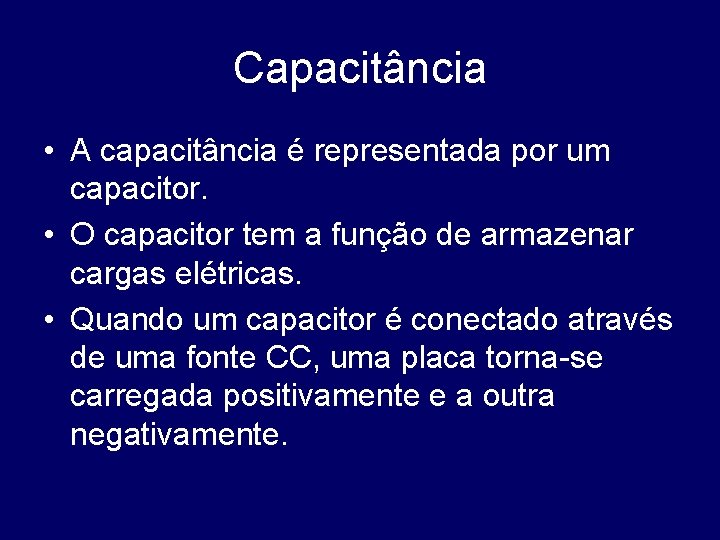 Capacitância

• A capacitância é representada por um capacitor.

• O capacitor tem a função de armazenar cargas elétricas.

• Quando um capacitor é conectado através de uma fonte CC, uma placa torna-se carregada positivamente e a outra negativamente.